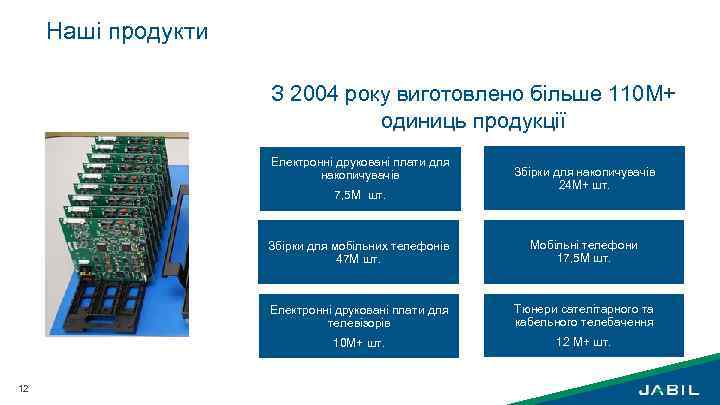 Наші продукти

З 2004 року виготовлено більше 110М+ одиниць продукції

Електронні друковані плати для накопичувачів
7,5М шт.

Збірки для накопичувачів
24М+ шт.

Збірки для мобільних телефонів
47М шт.

Мобільні телефони
17,5М шт.

Електронні друковані плати для телевізорів
10М+ шт.

Тюнери сателітарного та кабельного телебачення
12 М+ шт.

12

JABIL